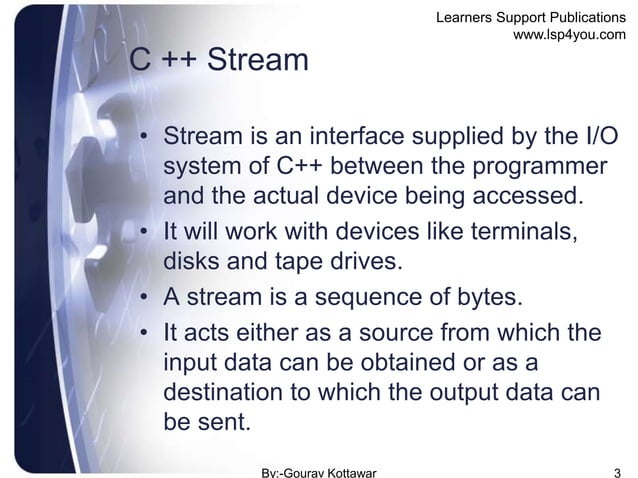 Learners Support Publications
www.lsp4you.com

C ++ Stream

• Stream is an interface supplied by the I/O system of C++ between the programmer and the actual device being accessed.
• It will work with devices like terminals, disks and tape drives.
• A stream is a sequence of bytes.
• It acts either as a source from which the input data can be obtained or as a destination to which the output data can be sent.

By:-Gourav Kottawar

3